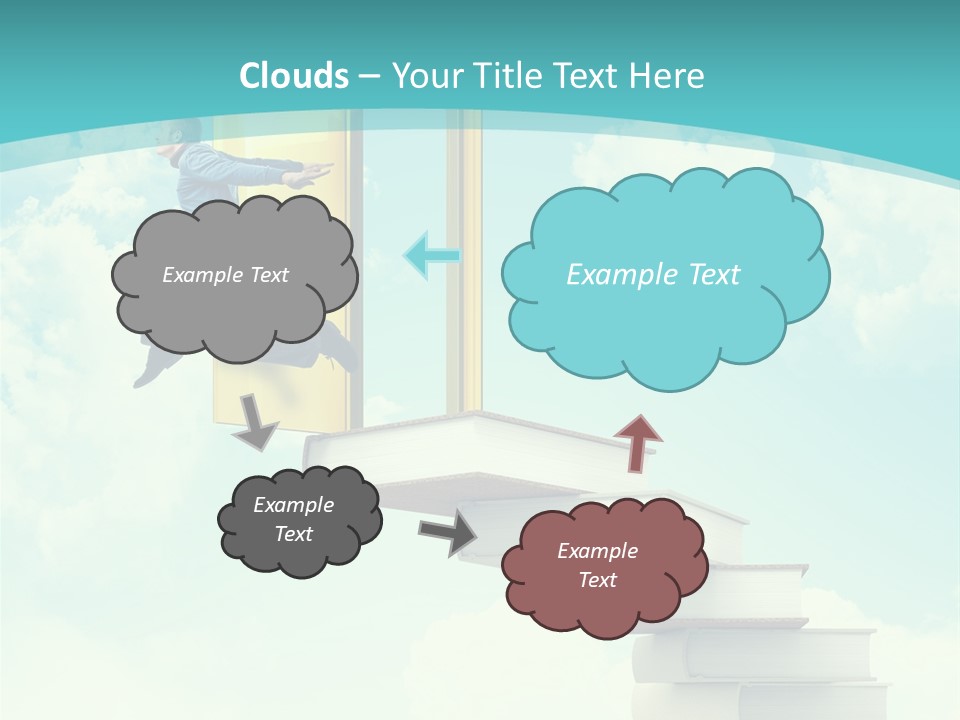 Clouds – Your Title Text Here

Example Text

Example Text

Example Text

Example Text